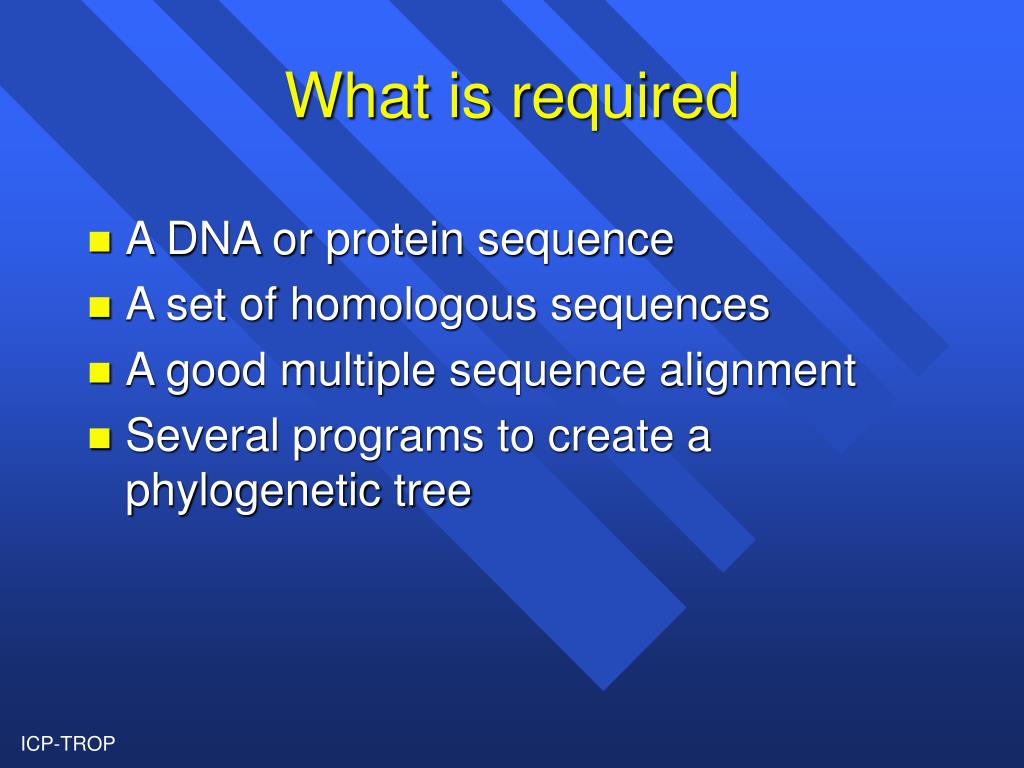 What is required

- A DNA or protein sequence
- A set of homologous sequences
- A good multiple sequence alignment
- Several programs to create a phylogenetic tree

ICP-TROP